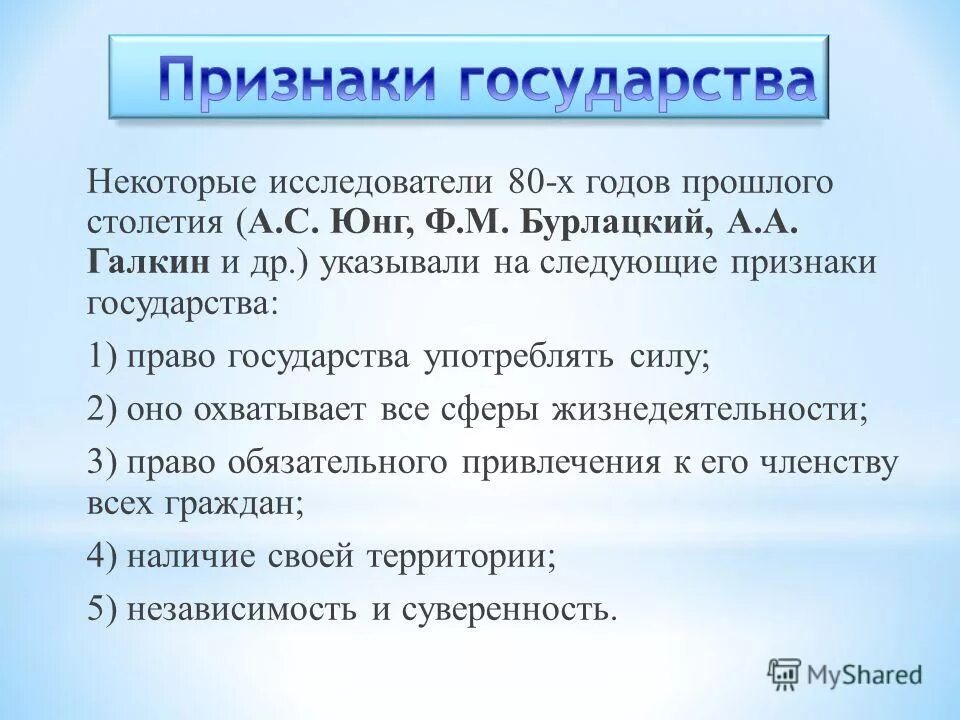 Признаки государства

Некоторые исследователи 80-х годов прошлого столетия (А.С. Юнг, Ф.М. Бурлацкий, А.А. Галкин и др.) указывали на следующие признаки государства:

1) право государства употреблять силу;

2) оно охватывает все сферы жизнедеятельности;

3) право обязательного привлечения к его членству всех граждан;

4) наличие своей территории;

5) независимость и суверенность.

MyShared